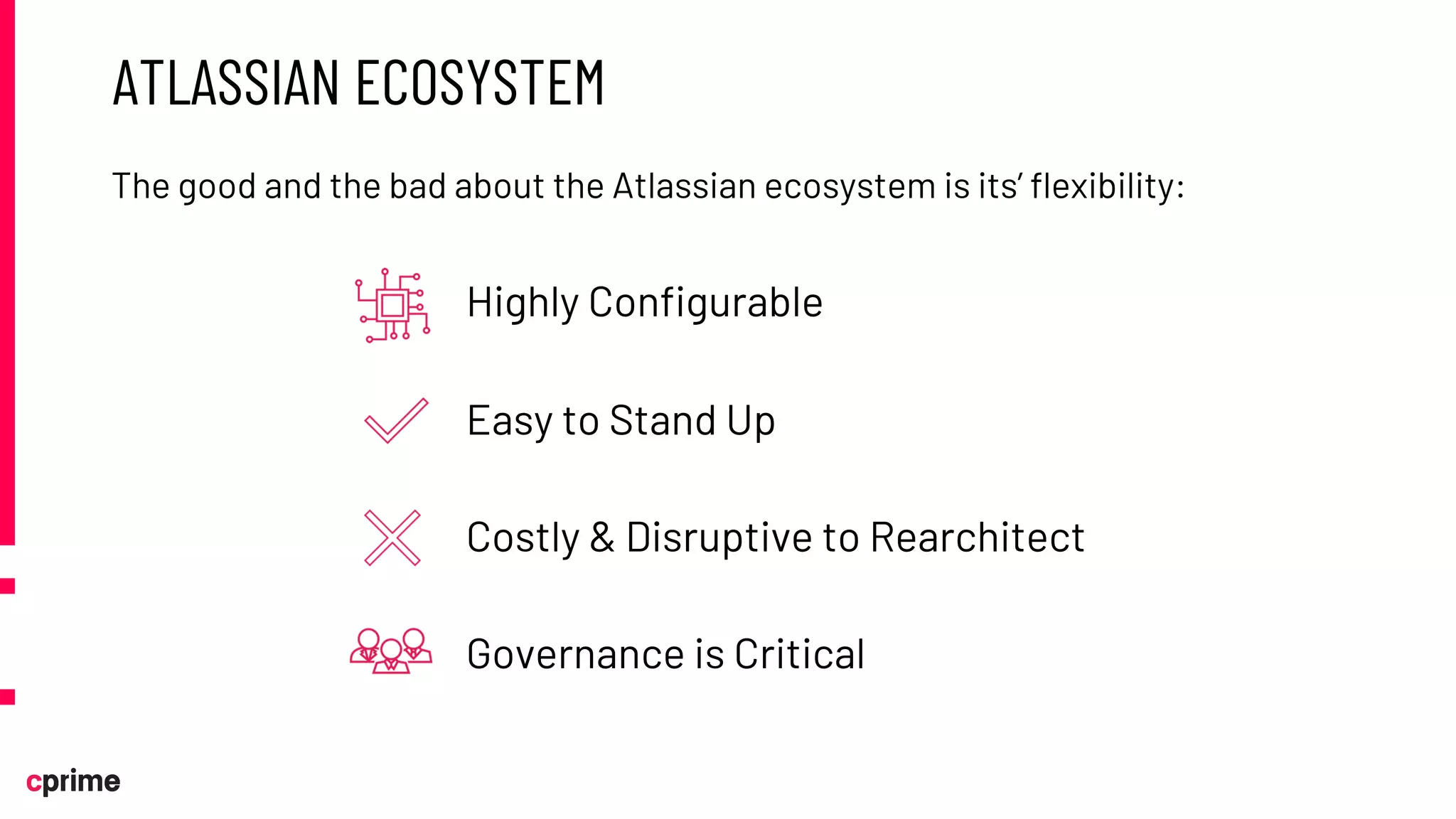 ATLASSIAN ECOSYSTEM

The good and the bad about the Atlassian ecosystem is its' flexibility:

Highly Configurable

Easy to Stand Up

Costly & Disruptive to Rearchitect

Governance is Critical

cprime